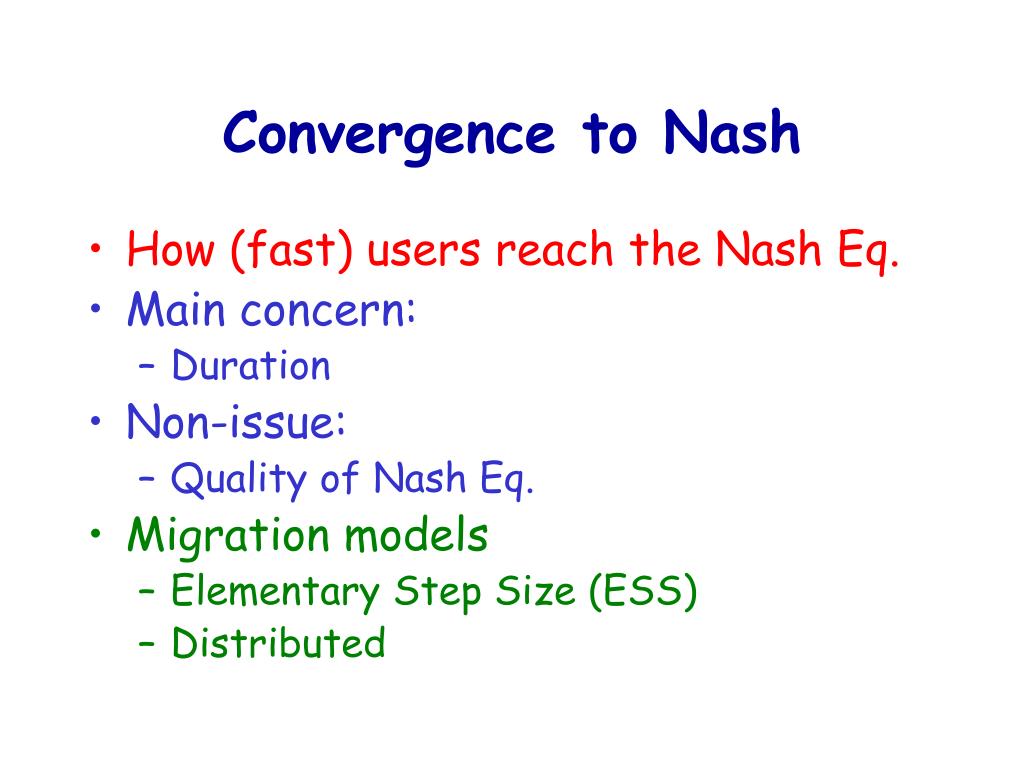 Convergence to Nash

• How (fast) users reach the Nash Eq.
• Main concern:
– Duration
• Non-issue:
– Quality of Nash Eq.
• Migration models
– Elementary Step Size (ESS)
– Distributed